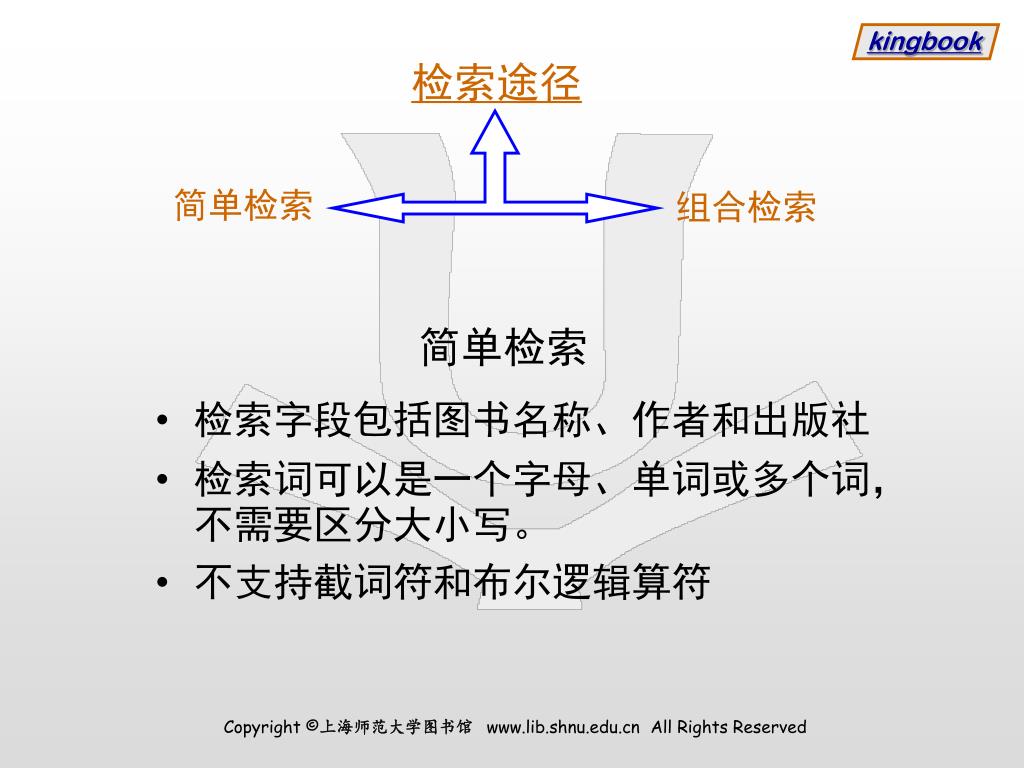 kingbook

检索途径

简单检索

组合检索

简单检索

• 检索字段包括图书名称、作者和出版社
• 检索词可以是一个字母、单词或多个词，不需要区分大小写。
• 不支持截词符和布尔逻辑算符

Copyright ©上海师范大学图书馆 www.lib.shnu.edu.cn All Rights Reserved